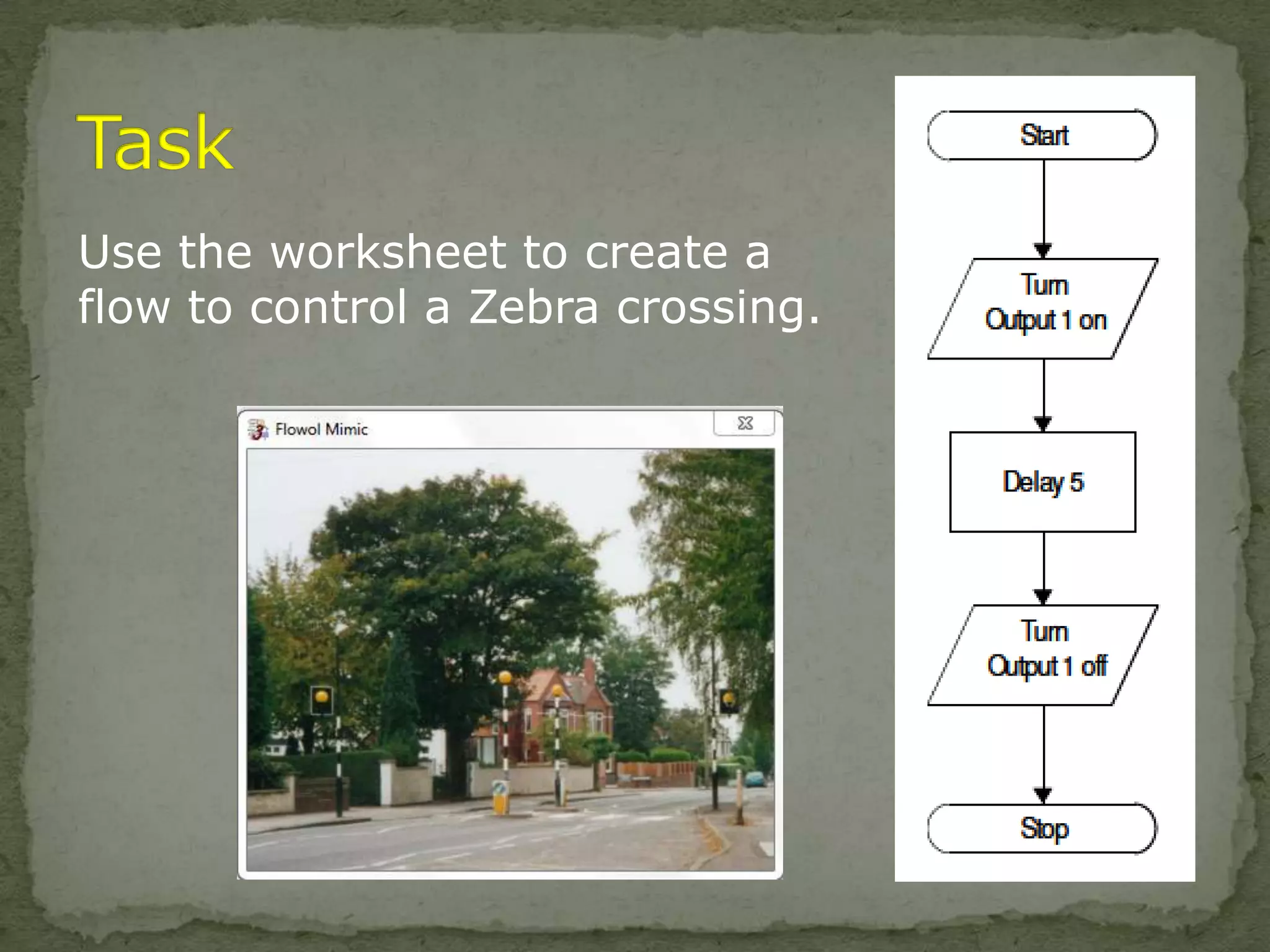 Task

Use the worksheet to create a flow to control a Zebra crossing.

Flowol Mimic

Start

Turn Output 1 on

Delay 5

Turn Output 1 off

Stop